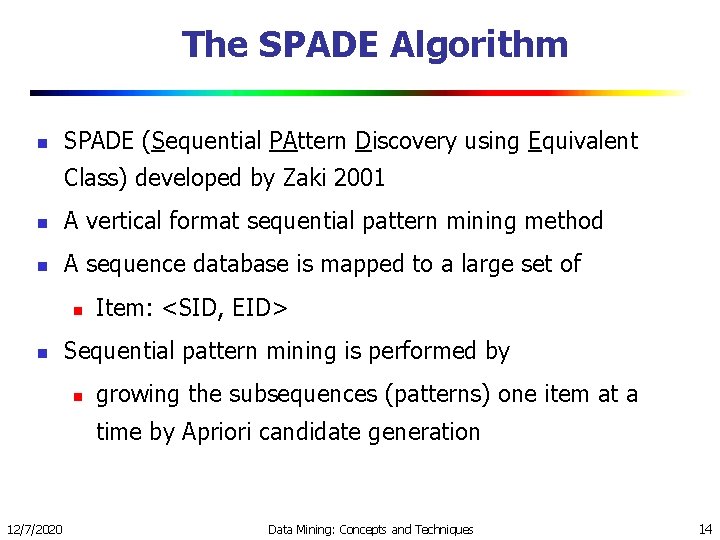 The SPADE Algorithm

SPADE (Sequential PAttern Discovery using Equivalent Class) developed by Zaki 2001

A vertical format sequential pattern mining method

A sequence database is mapped to a large set of

Item: <SID, EID>

Sequential pattern mining is performed by

growing the subsequences (patterns) one item at a time by Apriori candidate generation

12/7/2020 Data Mining: Concepts and Techniques 14